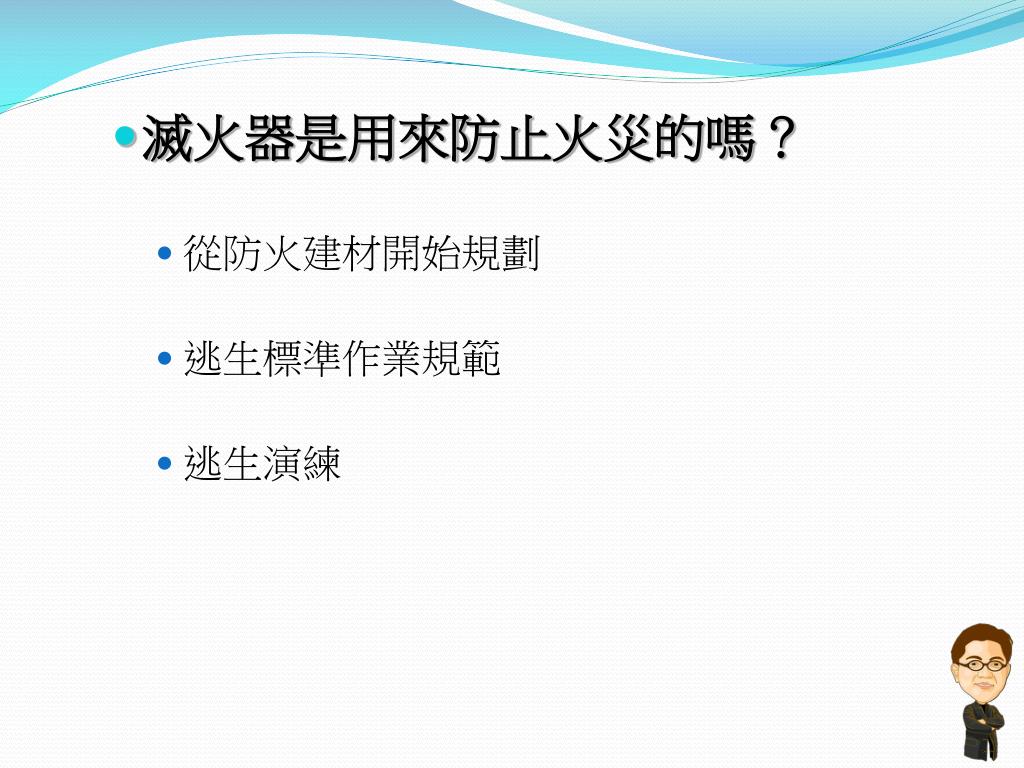 滅火器是用來防止火災的嗎？

從防火建材開始規劃

逃生標準作業規範

逃生演練